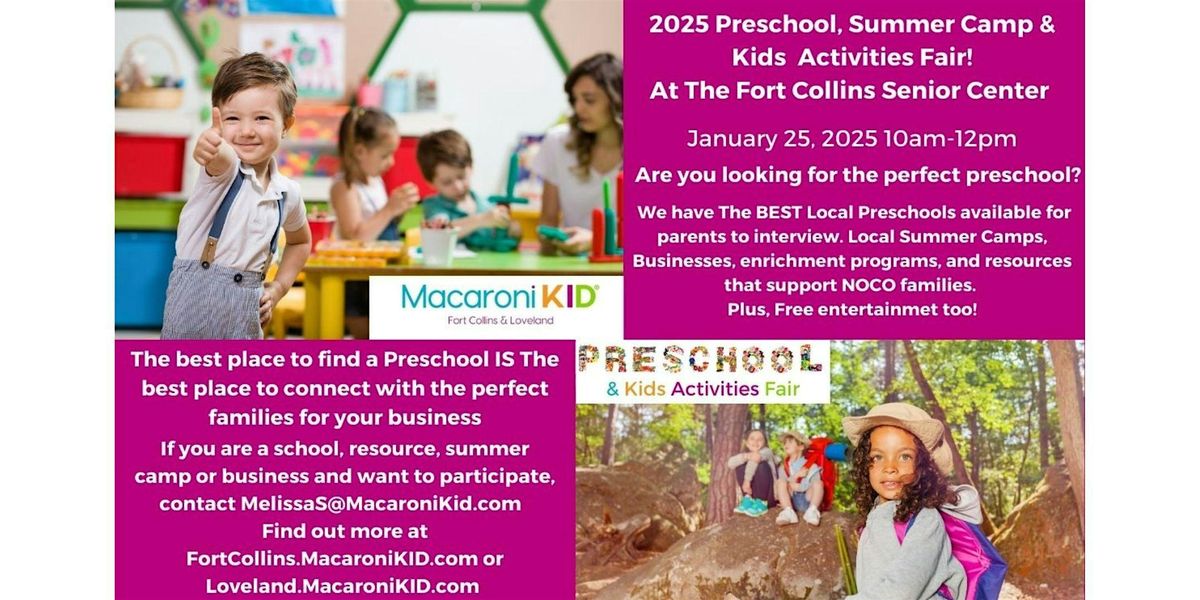 2025 Preschool, Summer Camp & Kids Activities Fair! At The Fort Collins Senior Center

January 25, 2025 10am-12pm

Are you looking for the perfect preschool?

We have The BEST Local Preschools available for parents to interview. Local Summer Camps, Businesses, enrichment programs, and resources that support NOCO families. Plus, Free entertainmet too!

Macaroni KID®
Fort Collins & Loveland

The best place to find a Preschool IS The best place to connect with the perfect families for your business

If you are a school, resource, summer camp or business and want to participate, contact MelissaS@MacaroniKid.com
Find out more at FortCollins.MacaroniKID.com or Loveland.MacaroniKID.com

PRESCHOOL
& Kids Activities Fair